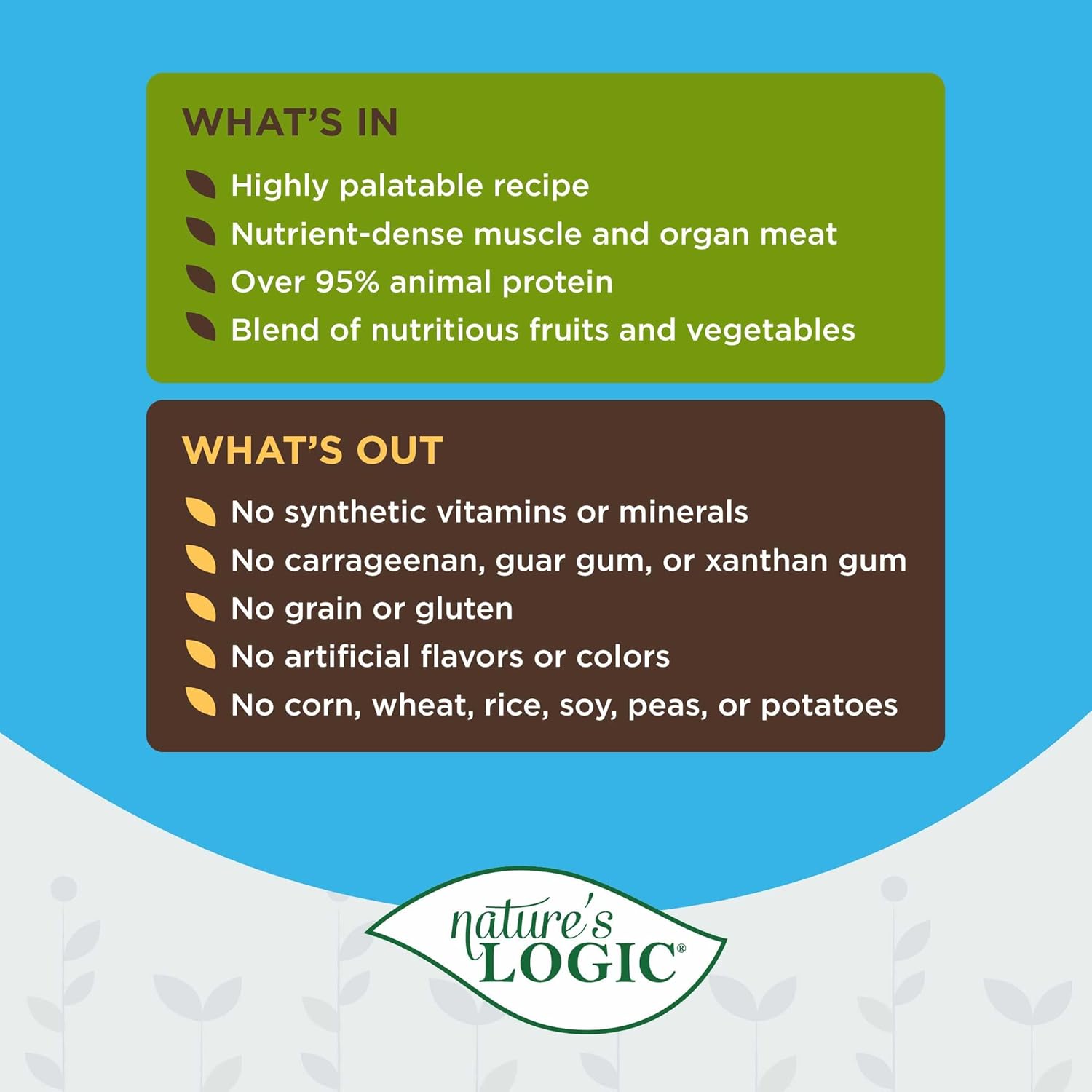 WHAT'S IN

Highly palatable recipe
Nutrient-dense muscle and organ meat
Over 95% animal protein
Blend of nutritious fruits and vegetables

WHAT'S OUT

No synthetic vitamins or minerals
No carrageenan, guar gum, or xanthan gum
No grain or gluten
No artificial flavors or colors
No corn, wheat, rice, soy, peas, or potatoes

nature's LOGIC®